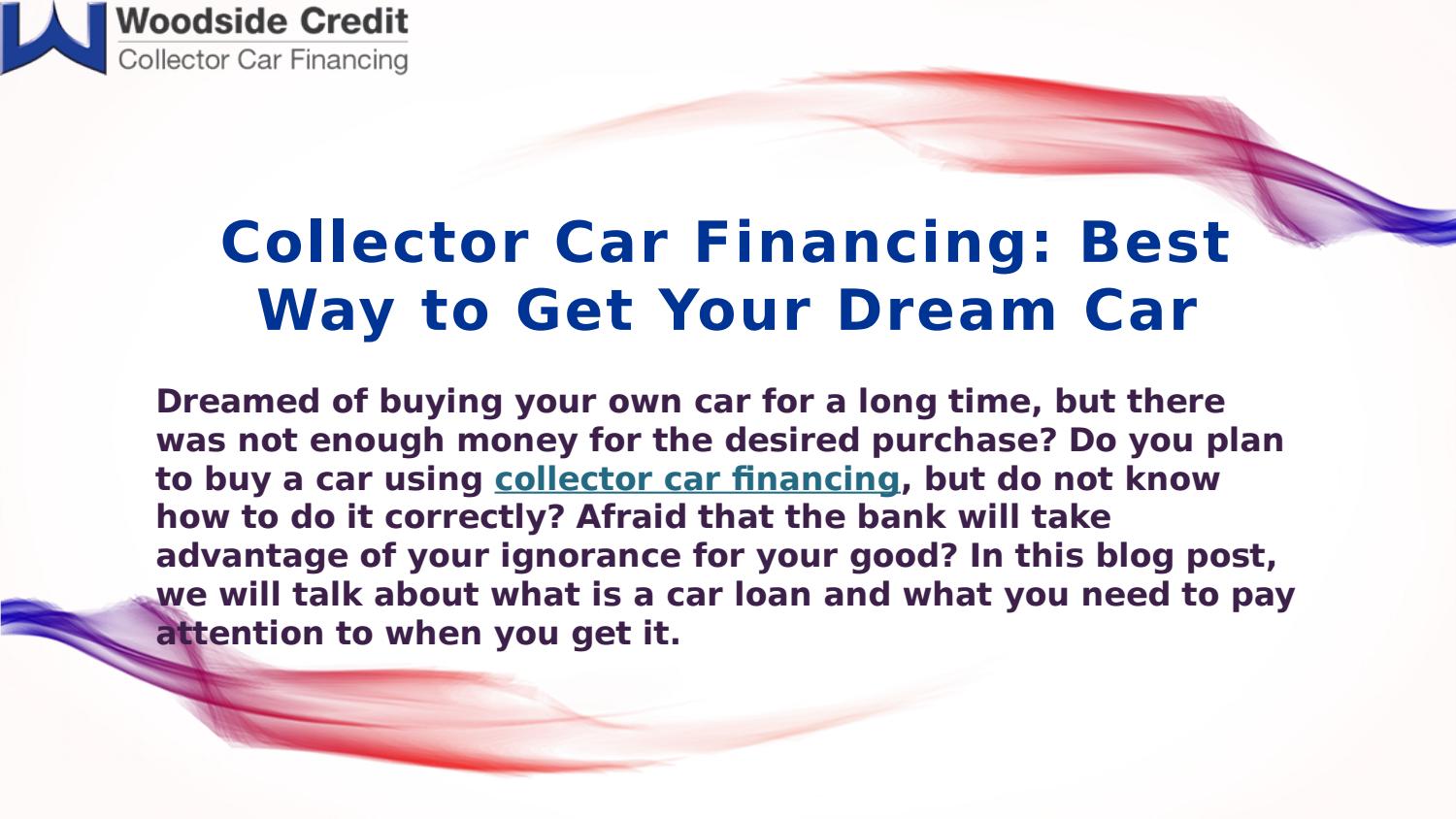 Woodside Credit
Collector Car Financing

Collector Car Financing: Best Way to Get Your Dream Car

Dreamed of buying your own car for a long time, but there was not enough money for the desired purchase? Do you plan to buy a car using collector car financing, but do not know how to do it correctly? Afraid that the bank will take advantage of your ignorance for your good? In this blog post, we will talk about what is a car loan and what you need to pay attention to when you get it.